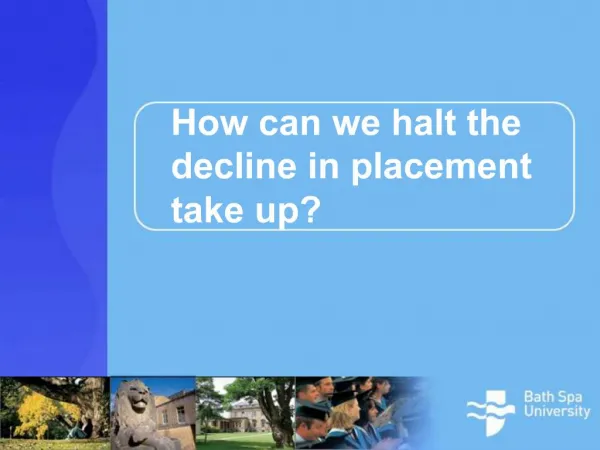 How can we halt the decline in placement take up?

Bath Spa University